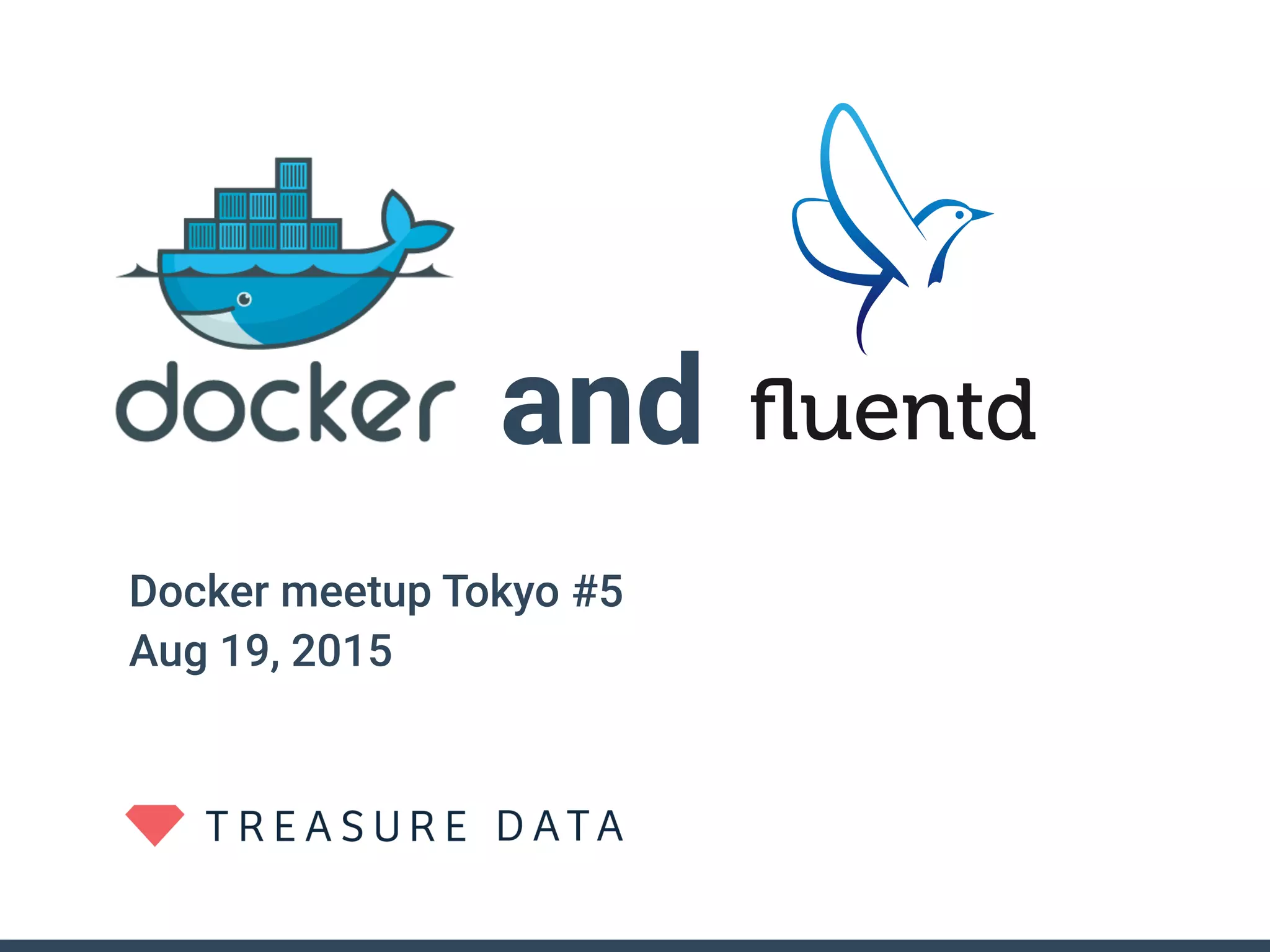 docker and fluentd

Docker meetup Tokyo #5
Aug 19, 2015

TREASURE DATA